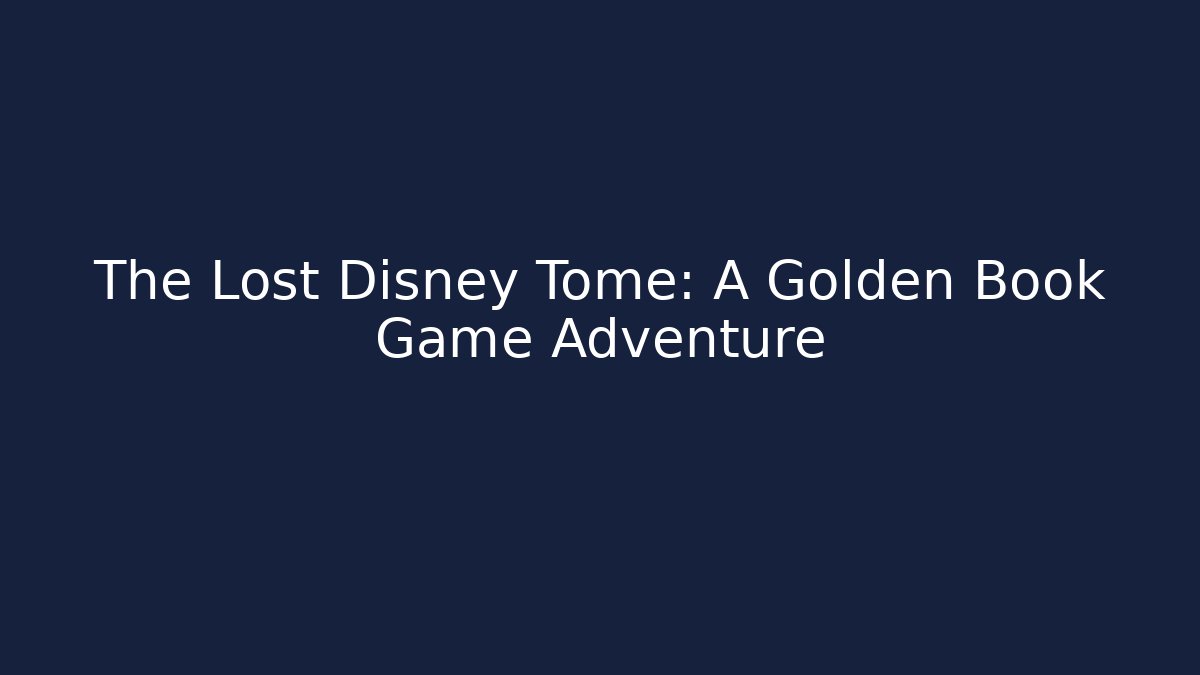 The Lost Disney Tome: A Golden Book Game Adventure